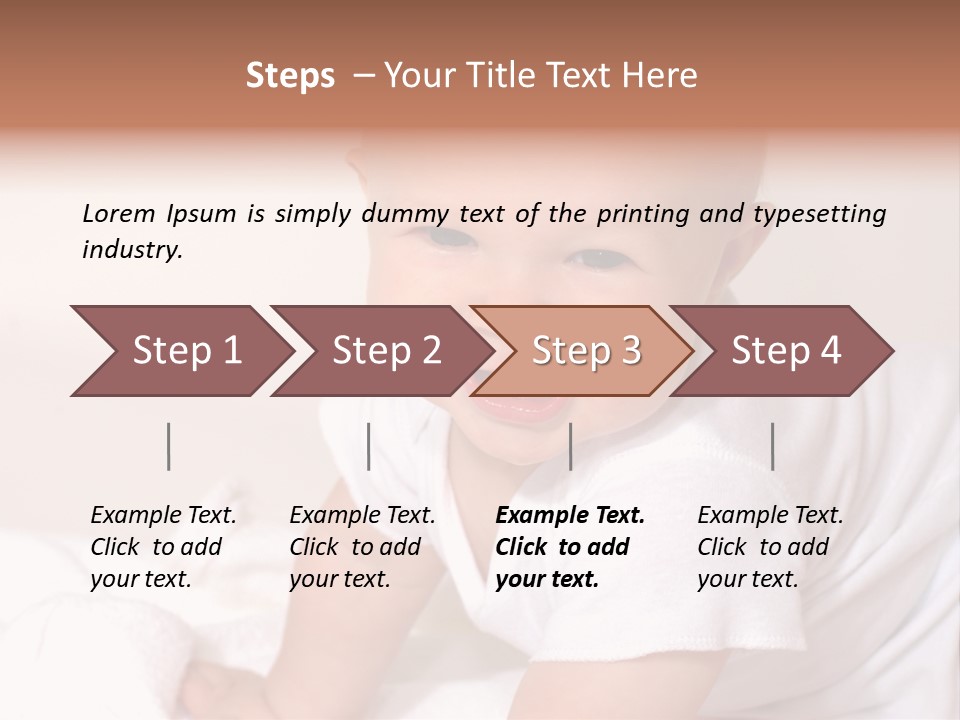 Steps – Your Title Text Here

Lorem Ipsum is simply dummy text of the printing and typesetting industry.

Step 1

Step 2

Step 3

Step 4

Example Text. Click to add your text.

Example Text. Click to add your text.

Example Text. Click to add your text.

Example Text. Click to add your text.